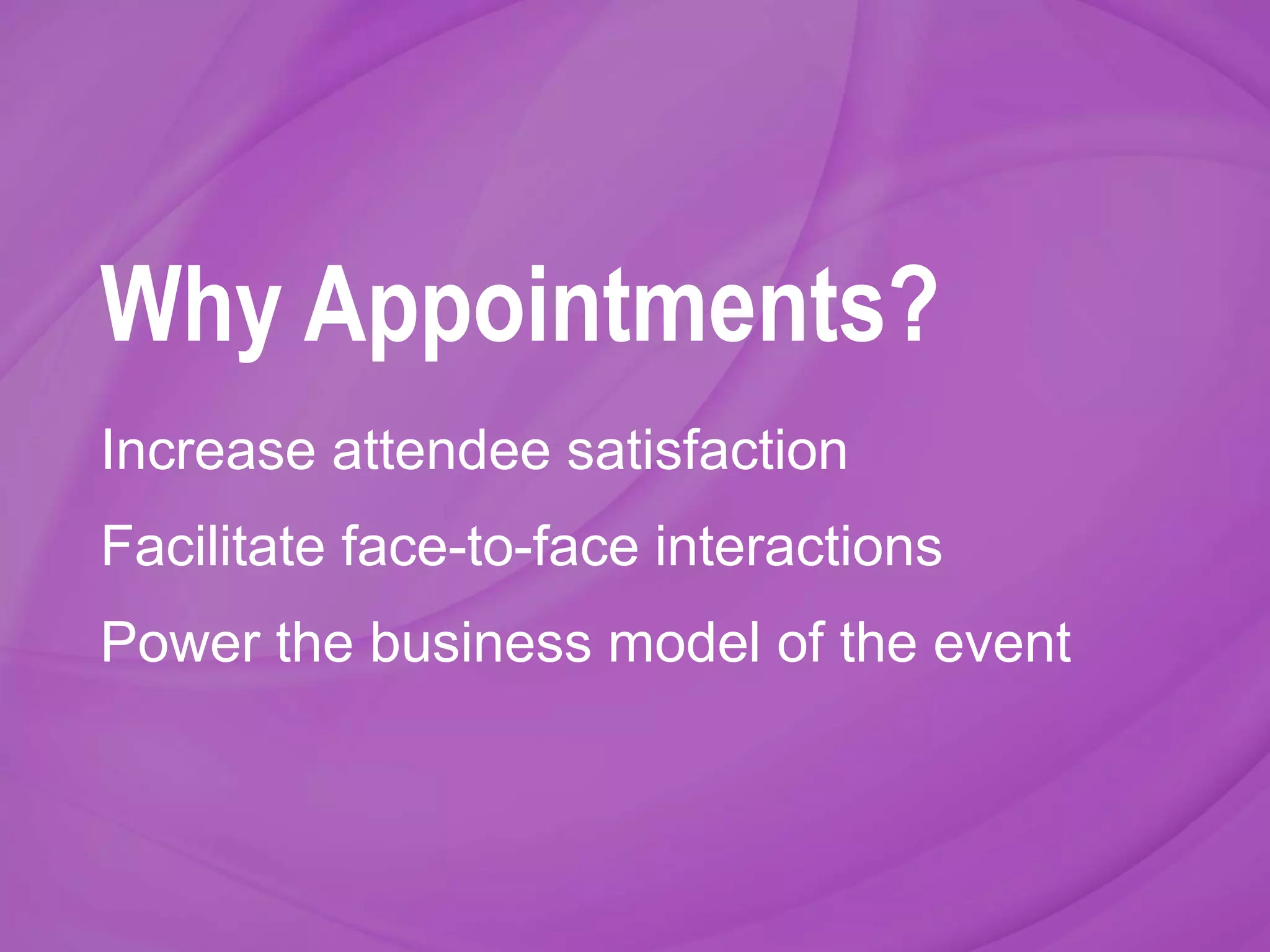 Why Appointments?

Increase attendee satisfaction

Facilitate face-to-face interactions

Power the business model of the event